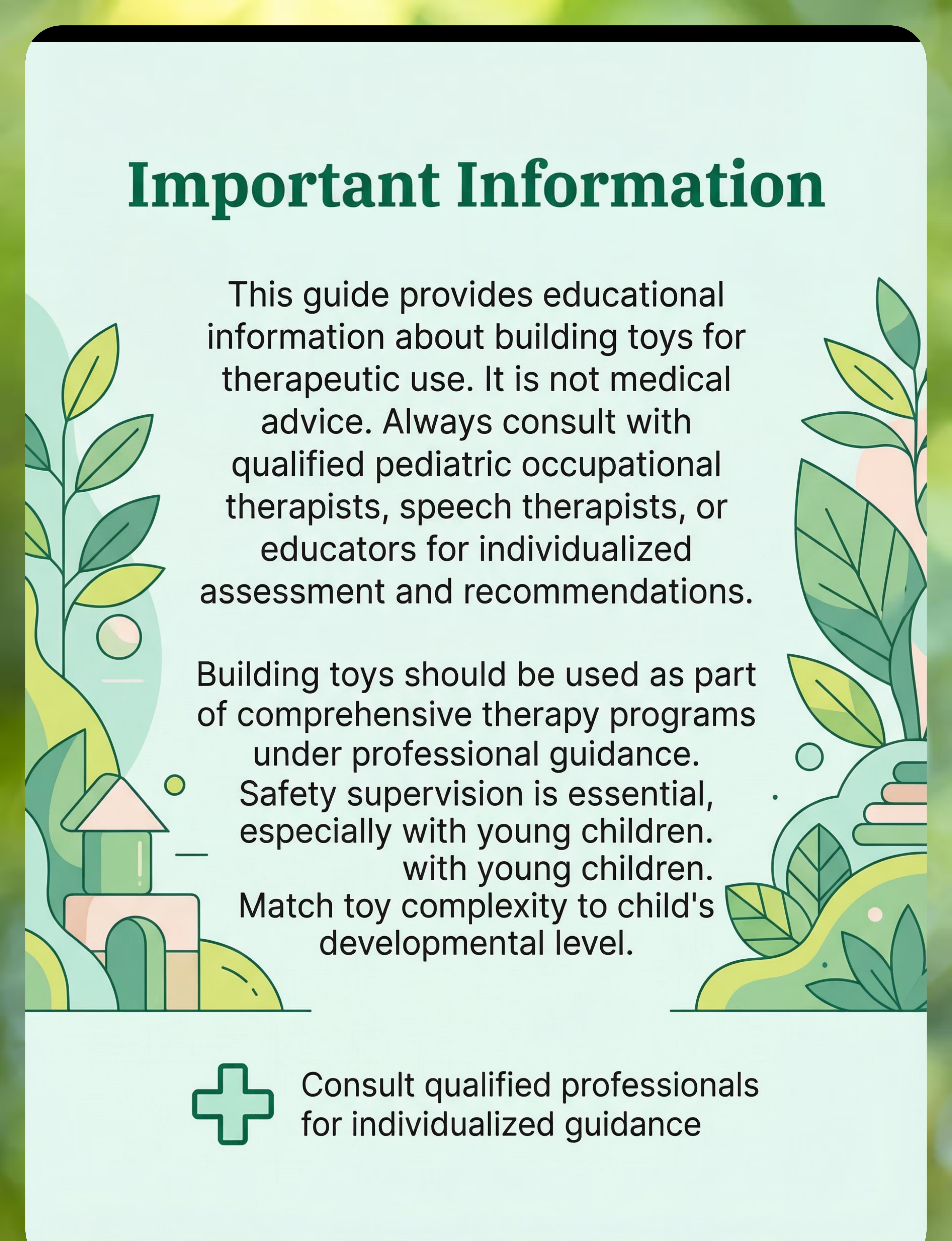 Important Information

This guide provides educational information about building toys for therapeutic use. It is not medical advice. Always consult with qualified pediatric occupational therapists, speech therapists, or educators for individualized assessment and recommendations.

Building toys should be used as part of comprehensive therapy programs under professional guidance. Safety supervision is essential, especially with young children. with young children. Match toy complexity to child's developmental level.

Consult qualified professionals for individualized guidance